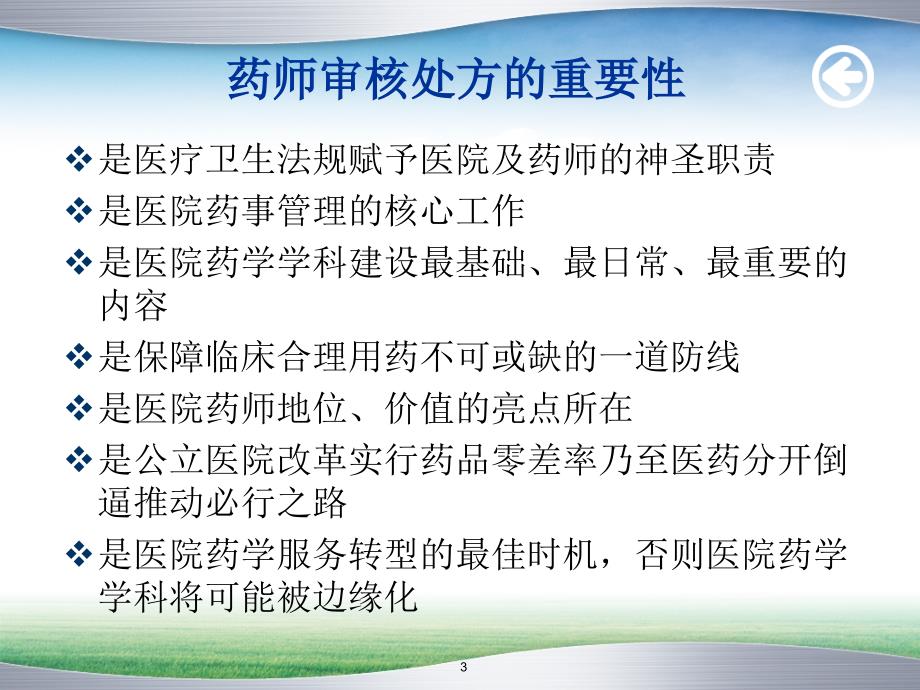 药师审核处方的重要性

❖ 是医疗卫生法规赋予医院及药师的神圣职责
❖ 是医院药事管理的核心工作
❖ 是医院药学学科建设最基础、最日常、最重要的内容
❖ 是保障临床合理用药不可或缺的一道防线
❖ 是医院药师地位、价值的亮点所在
❖ 是公立医院改革实行药品零差率乃至医药分开倒逼推动必行之路
❖ 是医院药学服务转型的最佳时机，否则医院药学学科将可能被边缘化

3